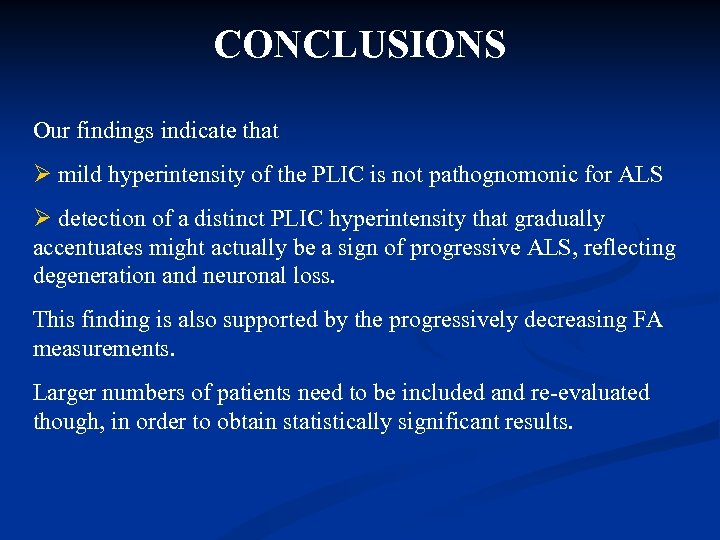 CONCLUSIONS

Our findings indicate that

➢ mild hyperintensity of the PLIC is not pathognomonic for ALS

➢ detection of a distinct PLIC hyperintensity that gradually accentuates might actually be a sign of progressive ALS, reflecting degeneration and neuronal loss.

This finding is also supported by the progressively decreasing FA measurements.

Larger numbers of patients need to be included and re-evaluated though, in order to obtain statistically significant results.